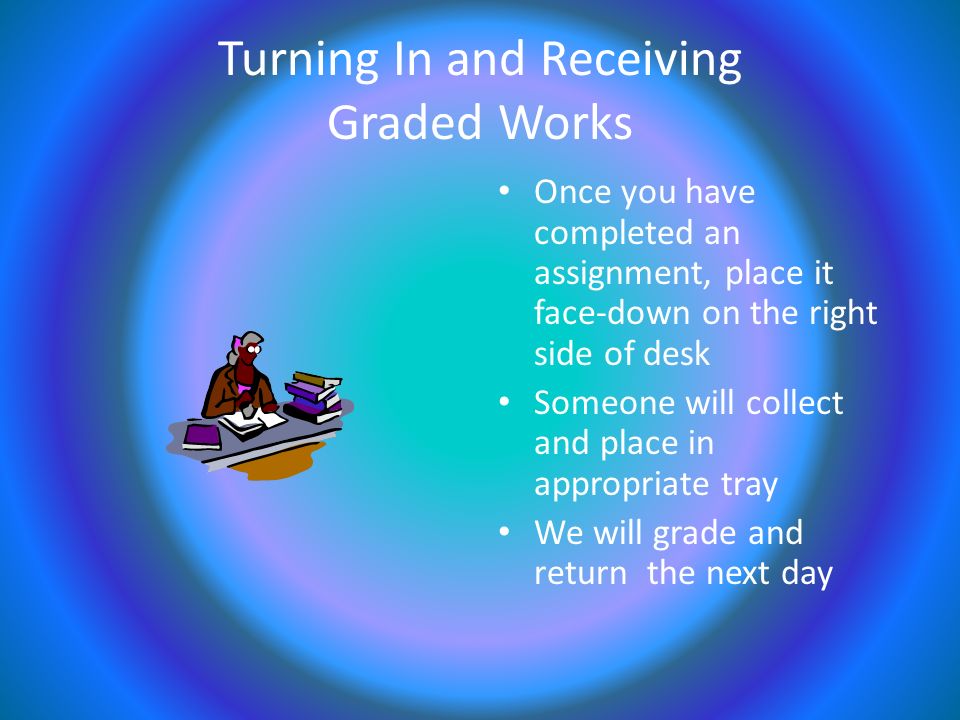 Turning In and Receiving Graded Works

• Once you have completed an assignment, place it face-down on the right side of desk
• Someone will collect and place in appropriate tray
• We will grade and return the next day